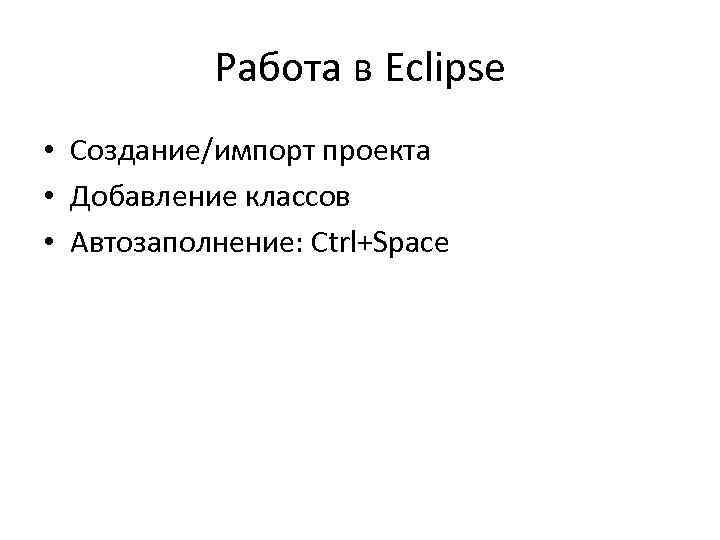 Работа в Eclipse

• Создание/импорт проекта
• Добавление классов
• Автозаполнение: Ctrl+Space